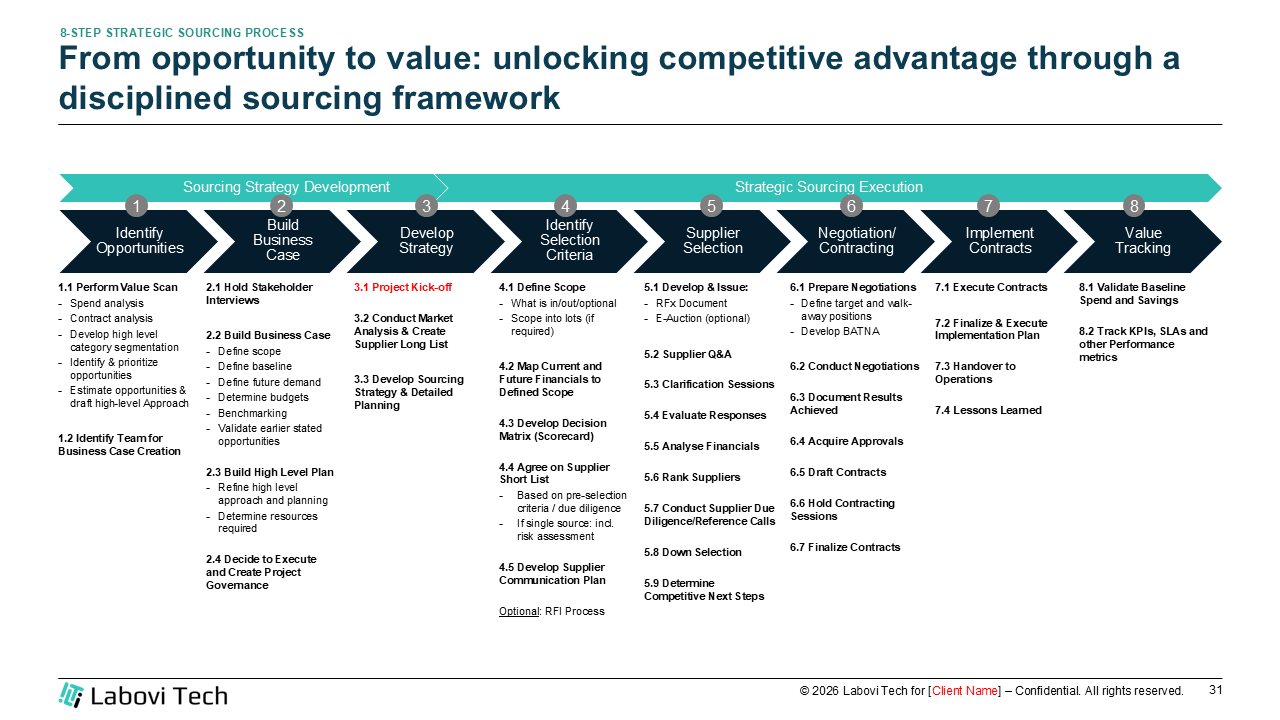 8-STEP STRATEGIC SOURCING PROCESS

From opportunity to value: unlocking competitive advantage through a disciplined sourcing framework

Sourcing Strategy Development

Strategic Sourcing Execution

1 Identify Opportunities

2 Build Business Case

3 Develop Strategy

4 Identify Selection Criteria

5 Supplier Selection

6 Negotiation/ Contracting

7 Implement Contracts

8 Value Tracking

1.1 Perform Value Scan
- Spend analysis
- Contract analysis
- Develop high level category segmentation
- Identify & prioritize opportunities
- Estimate opportunities & draft high-level Approach

1.2 Identify Team for Business Case Creation

2.1 Hold Stakeholder Interviews

2.2 Build Business Case
- Define scope
- Define baseline
- Define future demand
- Determine budgets
- Benchmarking
- Validate earlier stated opportunities

2.3 Build High Level Plan
- Refine high level approach and planning
- Determine resources required

2.4 Decide to Execute and Create Project Governance

3.1 Project Kick-off

3.2 Conduct Market Analysis & Create Supplier Long List

3.3 Develop Sourcing Strategy & Detailed Planning

4.1 Define Scope
- What is in/out/optional
- Scope into lots (if required)

4.2 Map Current and Future Financials to Defined Scope

4.3 Develop Decision Matrix (Scorecard)

4.4 Agree on Supplier Short List
- Based on pre-selection criteria / due diligence
- If single source: incl. risk assessment

4.5 Develop Supplier Communication Plan

Optional: RFI Process

5.1 Develop & Issue:
- RFx Document
- E-Auction (optional)

5.2 Supplier Q&A

5.3 Clarification Sessions

5.4 Evaluate Responses

5.5 Analyse Financials

5.6 Rank Suppliers

5.7 Conduct Supplier Due Diligence/Reference Calls

5.8 Down Selection

5.9 Determine Competitive Next Steps

6.1 Prepare Negotiations
- Define target and walk-away positions
- Develop BATNA

6.2 Conduct Negotiations

6.3 Document Results Achieved

6.4 Acquire Approvals

6.5 Draft Contracts

6.6 Hold Contracting Sessions

6.7 Finalize Contracts

7.1 Execute Contracts

7.2 Finalize & Execute Implementation Plan

7.3 Handover to Operations

7.4 Lessons Learned

8.1 Validate Baseline Spend and Savings

8.2 Track KPIs, SLAs and other Performance metrics

Labovi Tech

© 2026 Labovi Tech for [Client Name] – Confidential. All rights reserved.

31